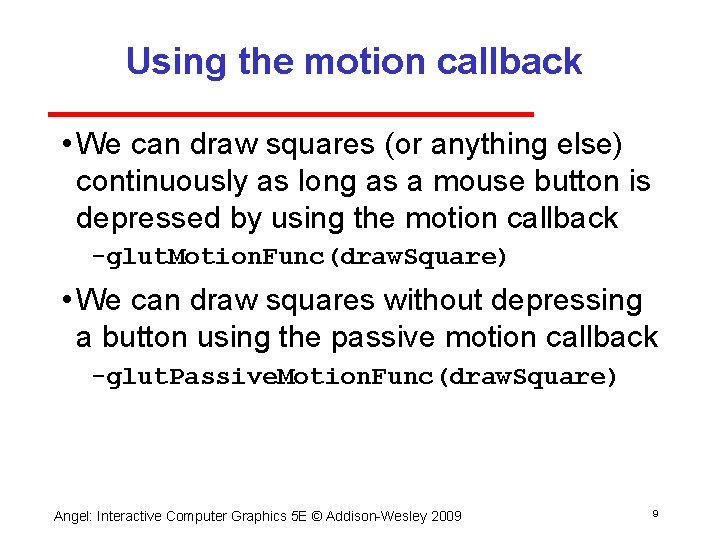 Using the motion callback

• We can draw squares (or anything else) continuously as long as a mouse button is depressed by using the motion callback

-glutMotionFunc(drawSquare)

• We can draw squares without depressing a button using the passive motion callback

-glutPassiveMotionFunc(drawSquare)

Angel: Interactive Computer Graphics 5E © Addison-Wesley 2009

9